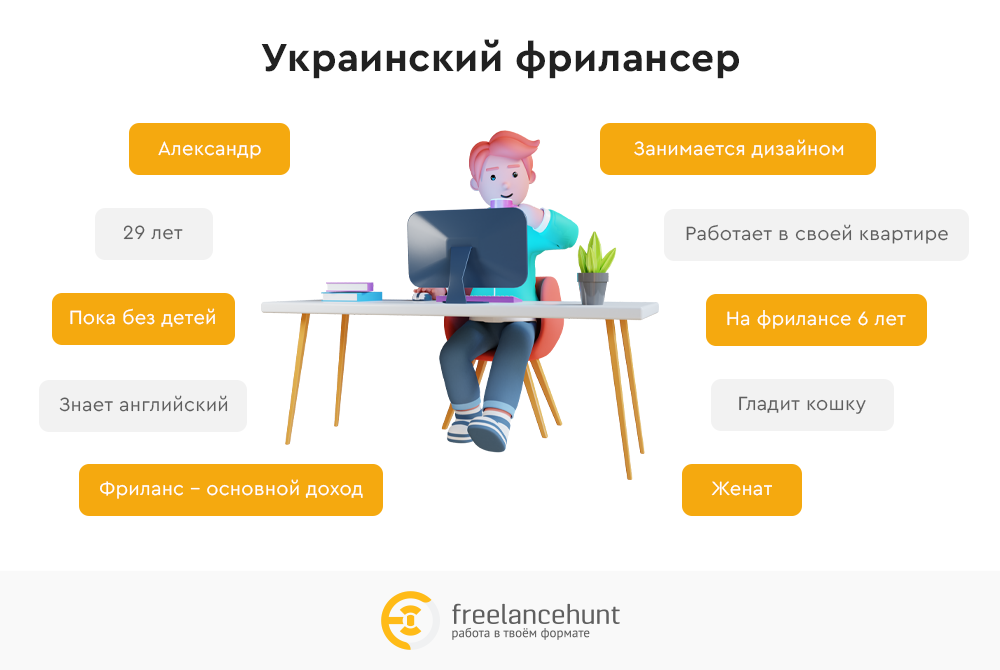 Украинский фрилансер

Александр

29 лет

Пока без детей

Знает английский

Фриланс – основной доход

Занимается дизайном

Работает в своей квартире

На фрилансе 6 лет

Гладит кошку

Женат

freelancehunt
работа в твоём формате